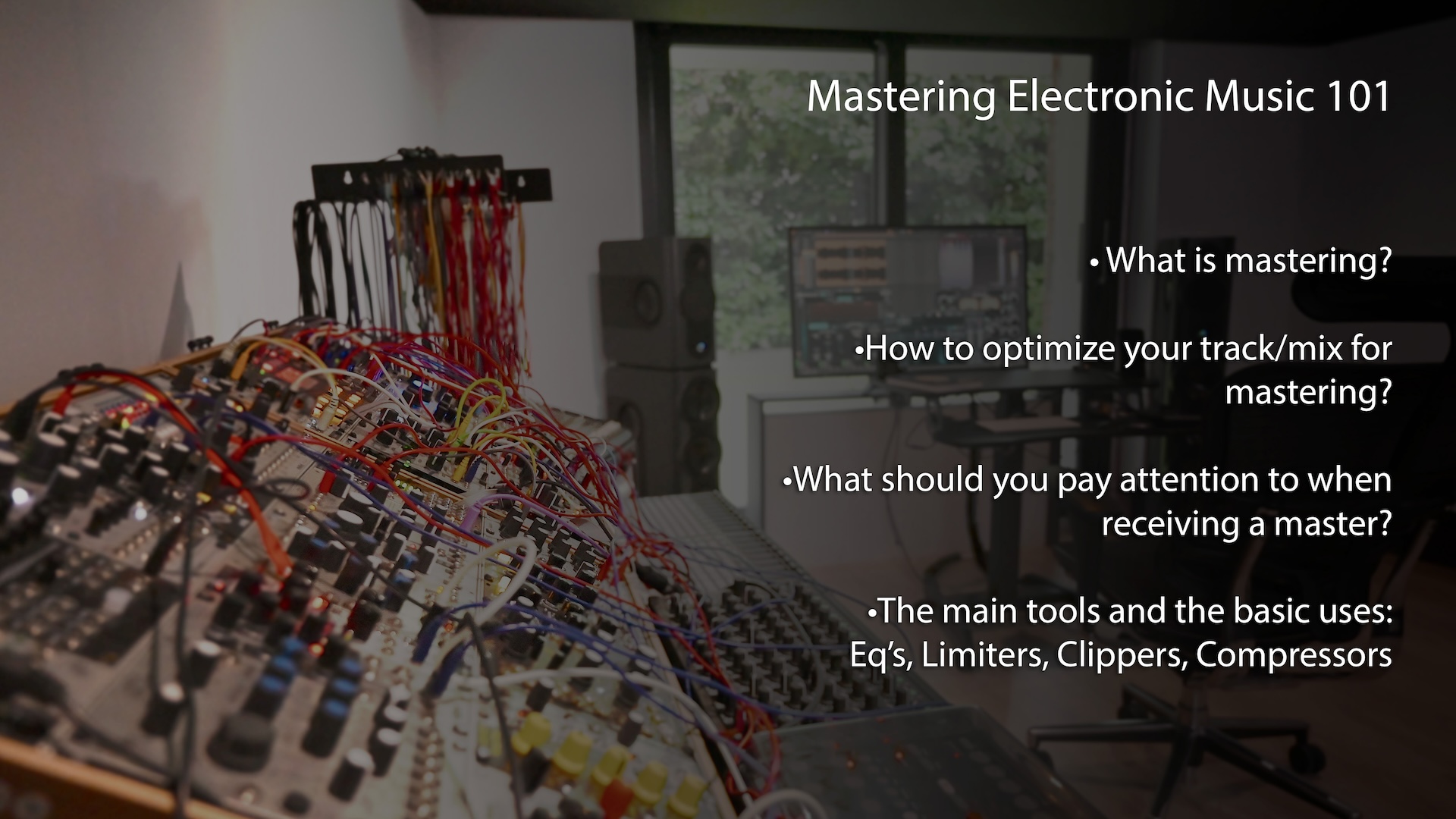 Mastering Electronic Music 101

• What is mastering?

•How to optimize your track/mix for mastering?

•What should you pay attention to when receiving a master?

•The main tools and the basic uses: Eq's, Limiters, Clippers, Compressors